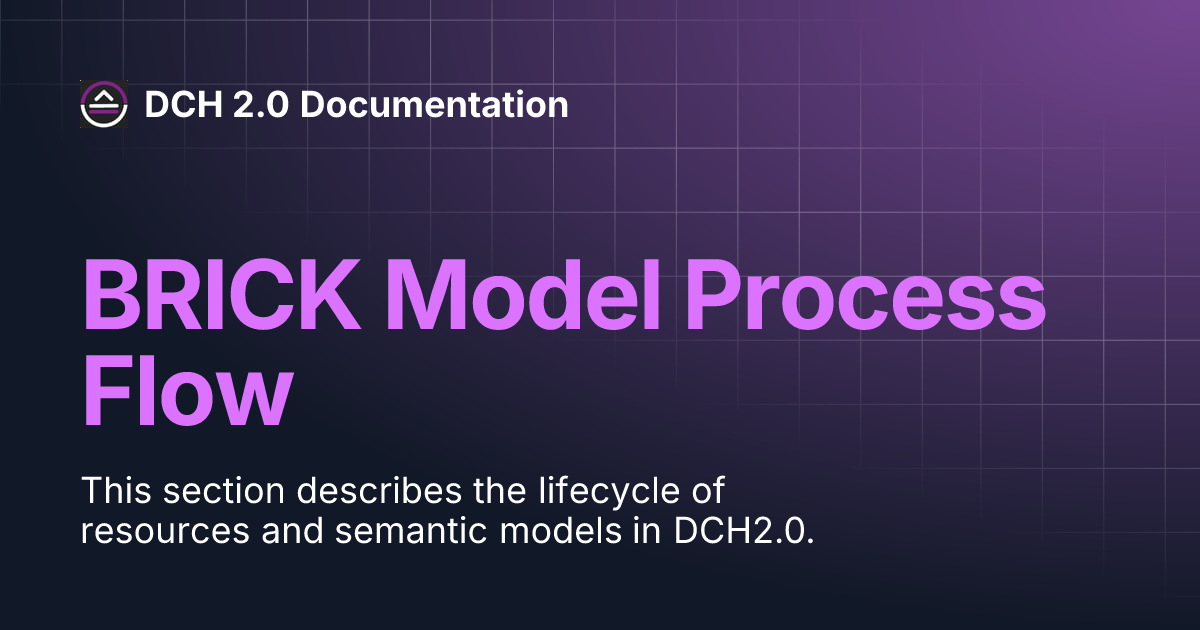 DCH 2.0 Documentation

BRICK Model Process Flow

This section describes the lifecycle of resources and semantic models in DCH2.0.